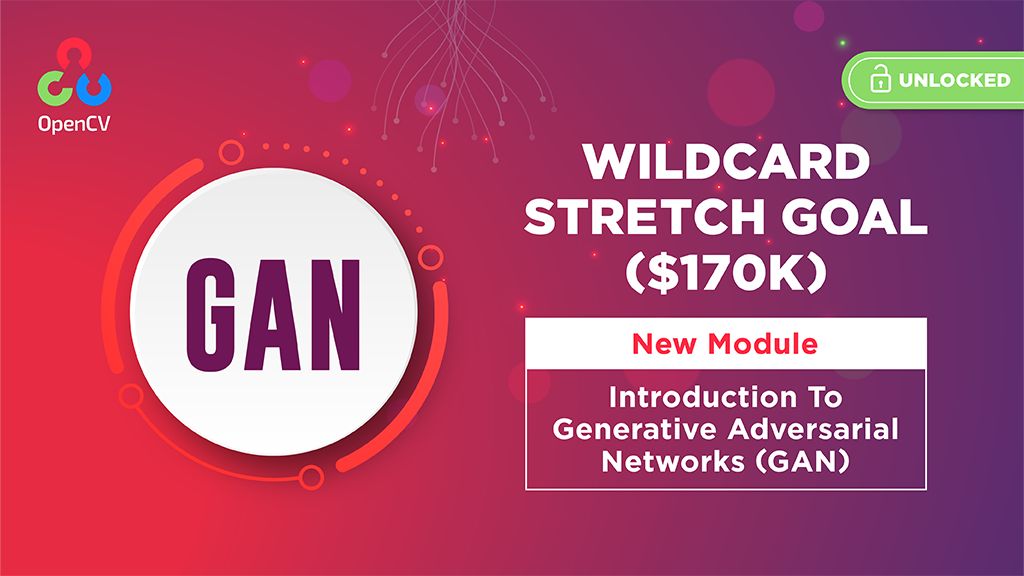 OpenCV

UNLOCKED

GAN

WILDCARD STRETCH GOAL ($170K)

New Module

Introduction To Generative Adversarial Networks (GAN)